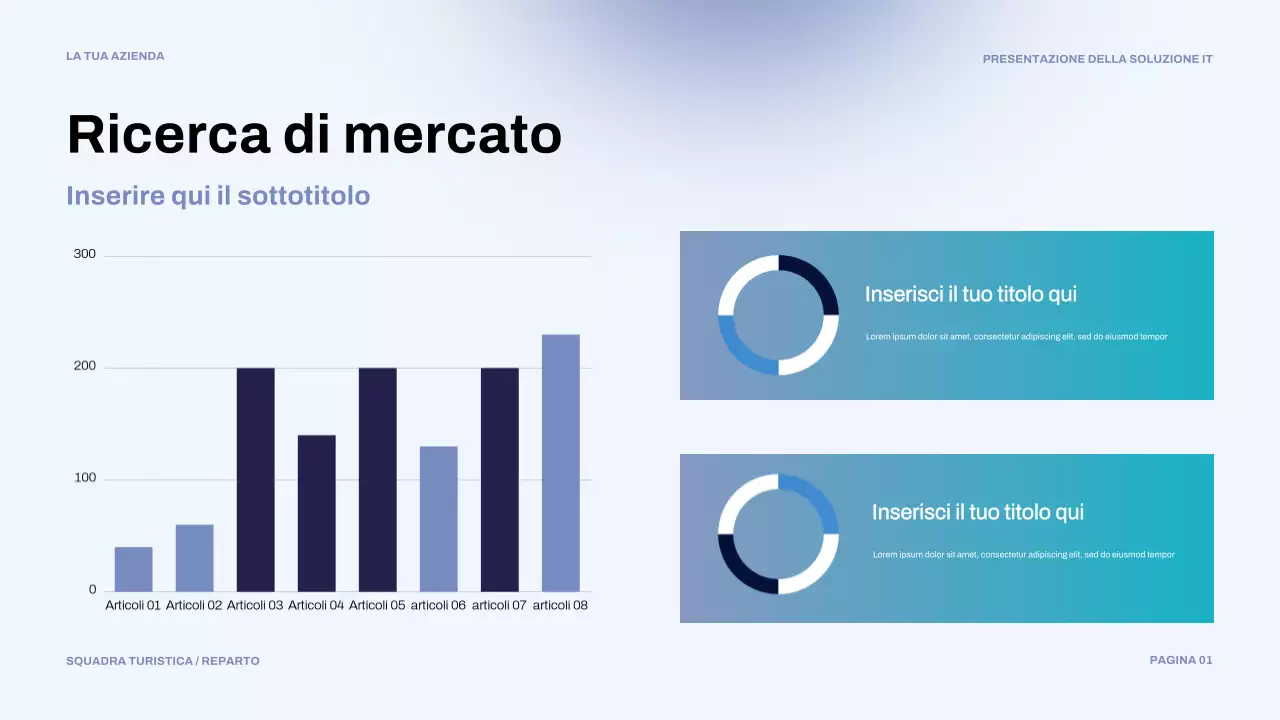 LA TUA AZIENDA

PRESENTAZIONE DELLA SOLUZIONE IT

Ricerca di mercato

Inserire qui il sottotitolo

300
200
100
0
Articoli 01 Articoli 02 Articoli 03 Articoli 04 Articoli 05 articoli 06 articoli 07 articoli 08

Inserisci il tuo titolo qui

Lorem ipsum dolor sit amet, consectetur adipiscing elit, sed do eiusmod tempor

Inserisci il tuo titolo qui

Lorem ipsum dolor sit amet, consectetur adipiscing elit, sed do eiusmod tempor

SQUADRA TURISTICA / REPARTO

PAGINA 01